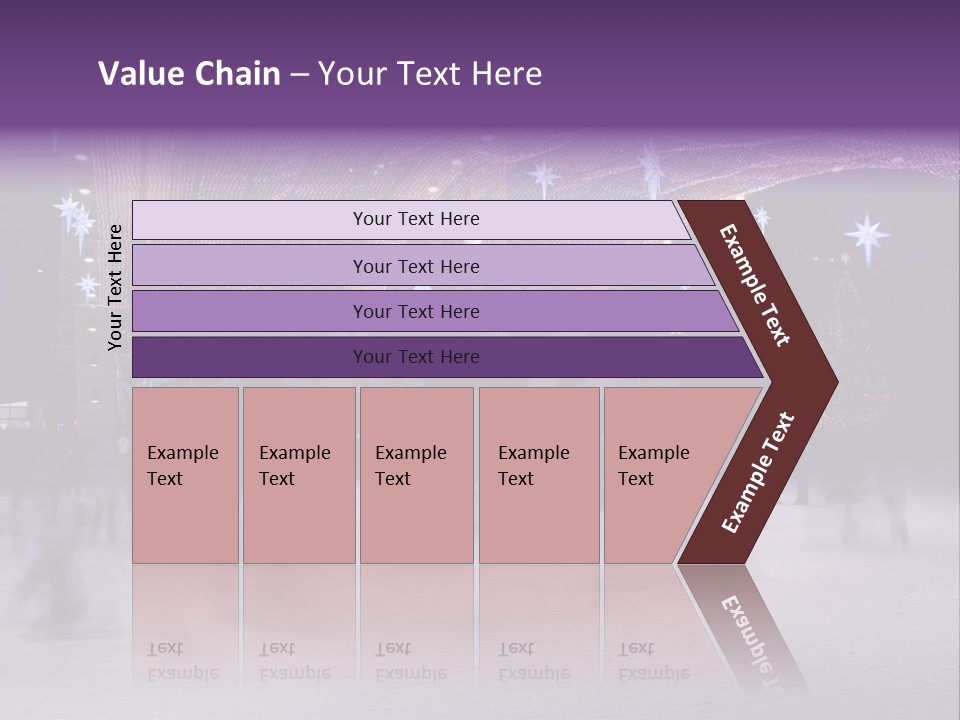 Value Chain – Your Text Here

Your Text Here

Your Text Here

Your Text Here

Your Text Here

Your Text Here

Example Text

Example Text

Example Text

Example Text

Example Text

Example Text

Example Text